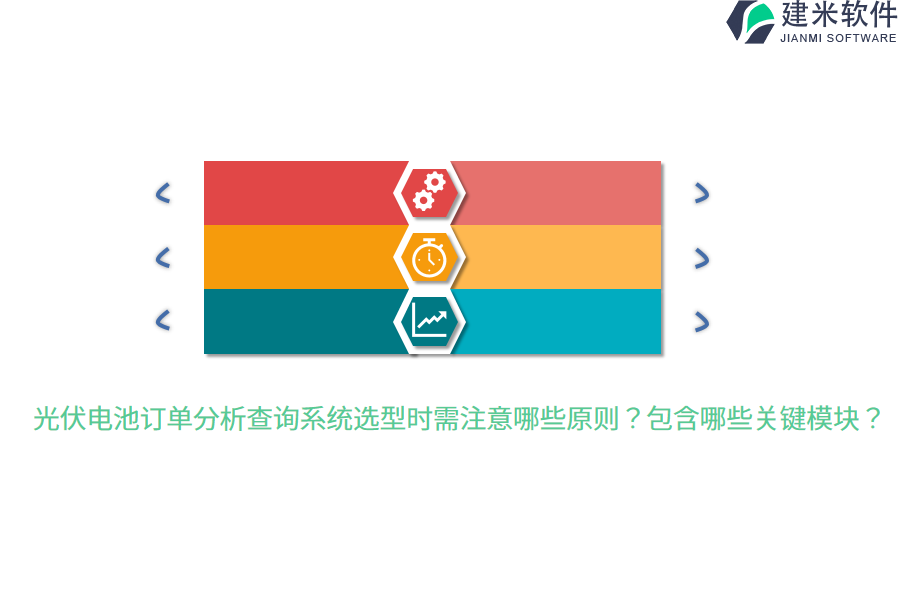 建米软件
JIANMI SOFTWARE

光伏电池订单分析查询系统选型时需注意哪些原则？包含哪些关键模块？